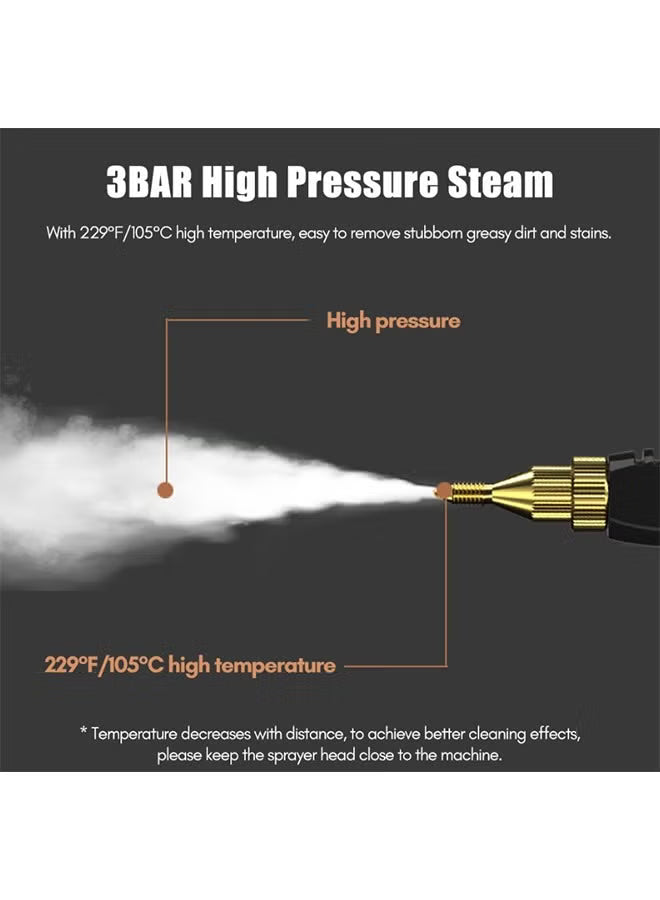 3BAR High Pressure Steam

With 229°F/105°C high temperature, easy to remove stubborn greasy dirt and stains.

High pressure

229°F/105°C high temperature

* Temperature decreases with distance, to achieve better cleaning effects, please keep the sprayer head close to the machine.